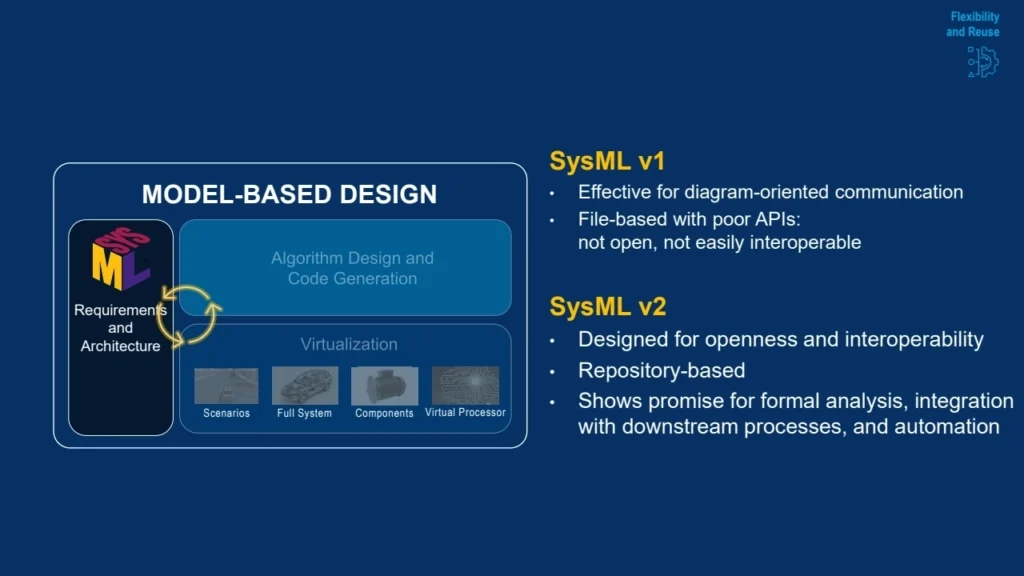 Flexibility and Reuse

MODEL-BASED DESIGN

SYS ML

Requirements and Architecture

Algorithm Design and Code Generation

Virtualization

Scenarios

Full System

Components

Virtual Processor

SysML v1

• Effective for diagram-oriented communication
• File-based with poor APIs: not open, not easily interoperable

SysML v2

• Designed for openness and interoperability
• Repository-based
• Shows promise for formal analysis, integration with downstream processes, and automation